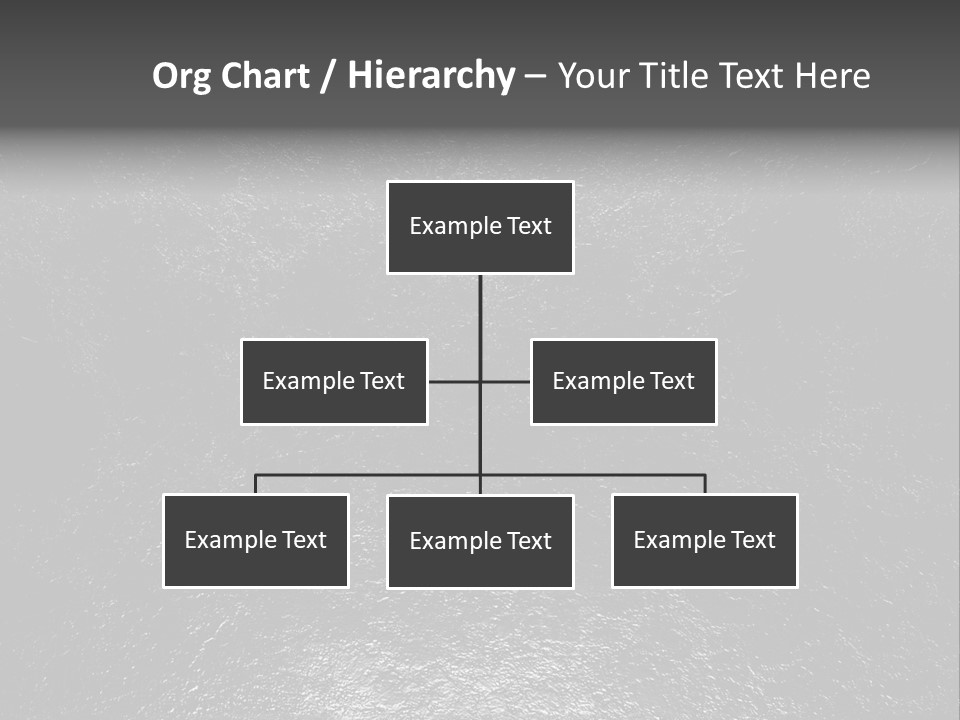 Org Chart / Hierarchy – Your Title Text Here

Example Text

Example Text

Example Text

Example Text

Example Text

Example Text